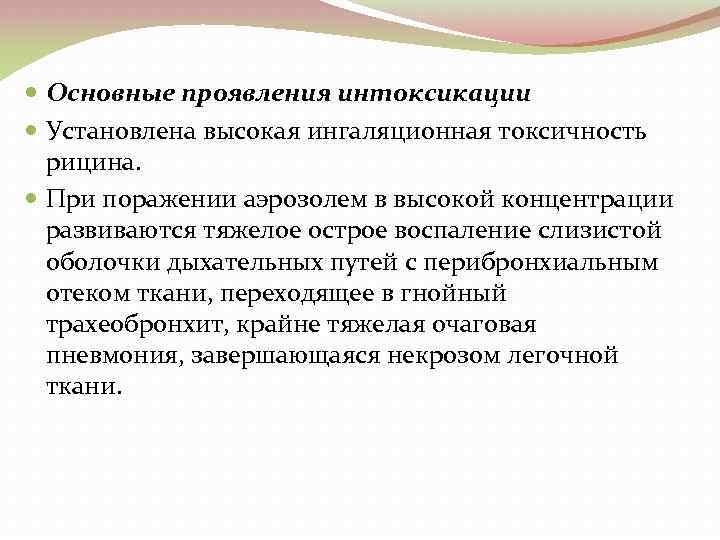 Основные проявления интоксикации

Установлена высокая ингаляционная токсичность рицина.

При поражении аэрозолем в высокой концентрации развиваются тяжелое острое воспаление слизистой оболочки дыхательных путей с перибронхиальным отеком ткани, переходящее в гнойный трахеобронхит, крайне тяжелая очаговая пневмония, завершающаяся некрозом легочной ткани.